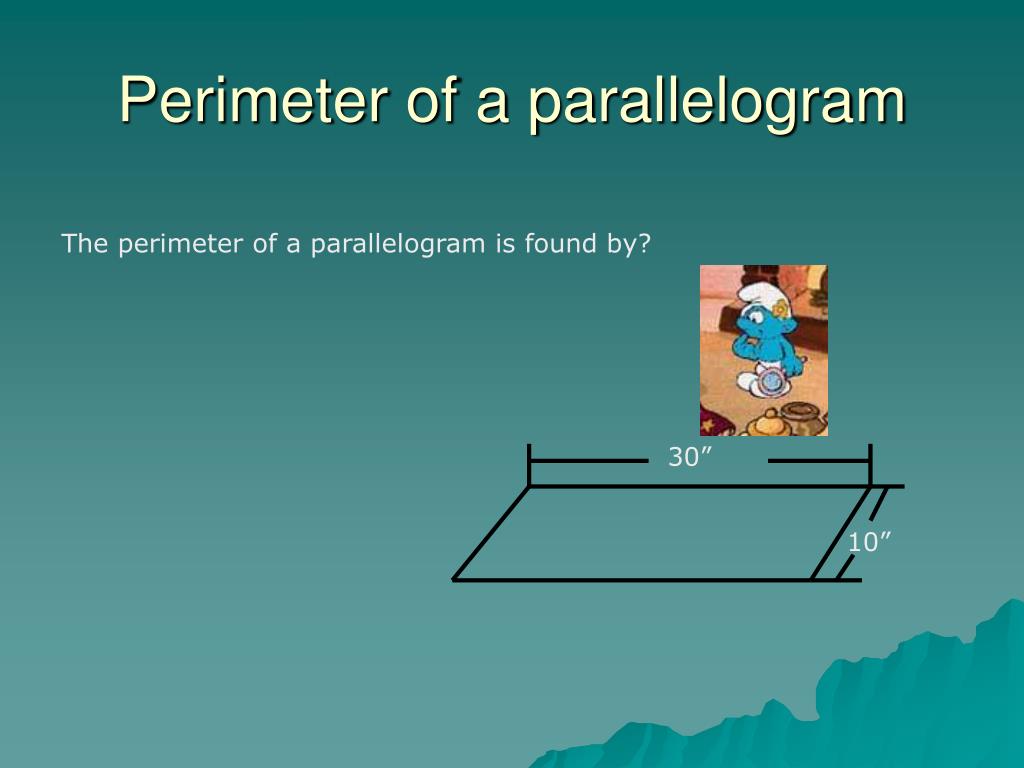 Perimeter of a parallelogram

The perimeter of a parallelogram is found by?

30”

10”